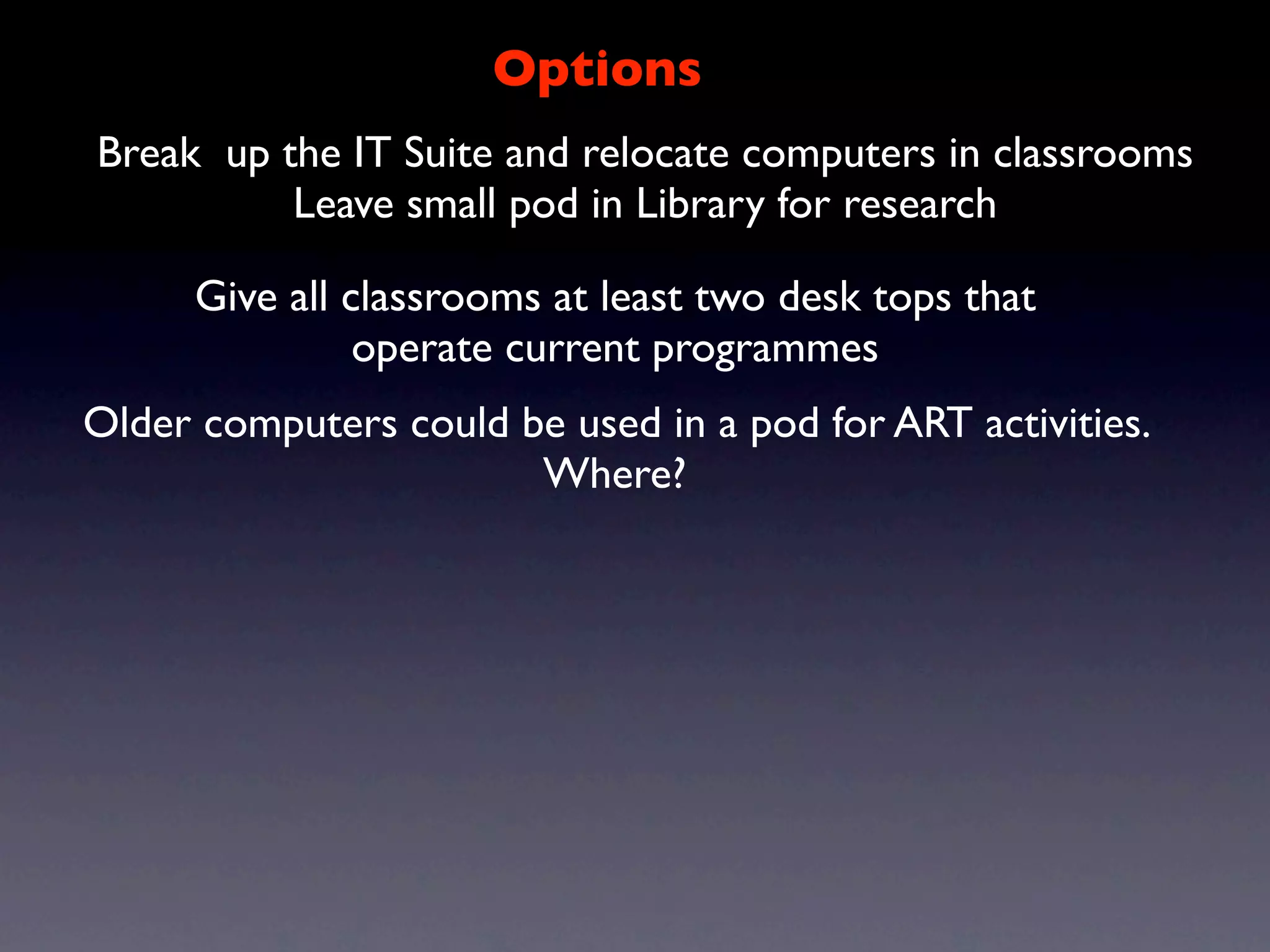 Options

Break up the IT Suite and relocate computers in classrooms
Leave small pod in Library for research

Give all classrooms at least two desk tops that operate current programmes

Older computers could be used in a pod for ART activities. Where?